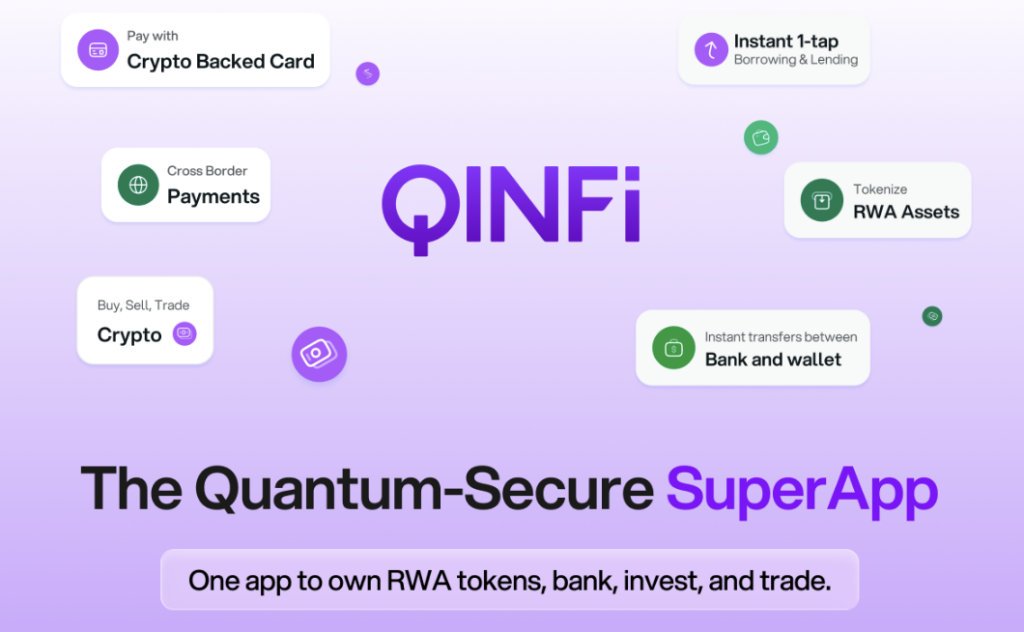 Pay with
Crypto Backed Card

Instant 1-tap
Borrowing & Lending

Cross Border
Payments

QINFi

Tokenize
RWA Assets

Buy, Sell, Trade
Crypto

Instant transfers between
Bank and wallet

The Quantum-Secure SuperApp

One app to own RWA tokens, bank, invest, and trade.